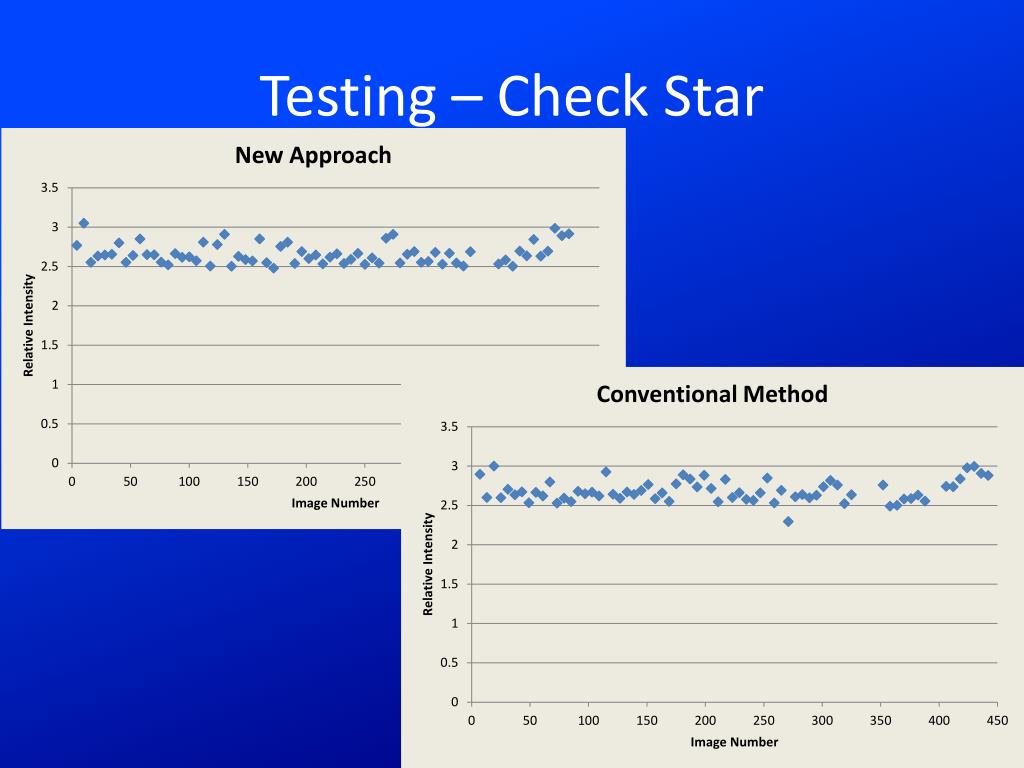 Testing – Check Star

New Approach

3.5
3
2.5
2
1.5
1
0.5
0

Relative Intensity

0 50 100 150 200 250

Image Number

Conventional Method

3.5
3
2.5
2
1.5
1
0.5
0

Relative Intensity

0 50 100 150 200 250 300 350 400 450

Image Number